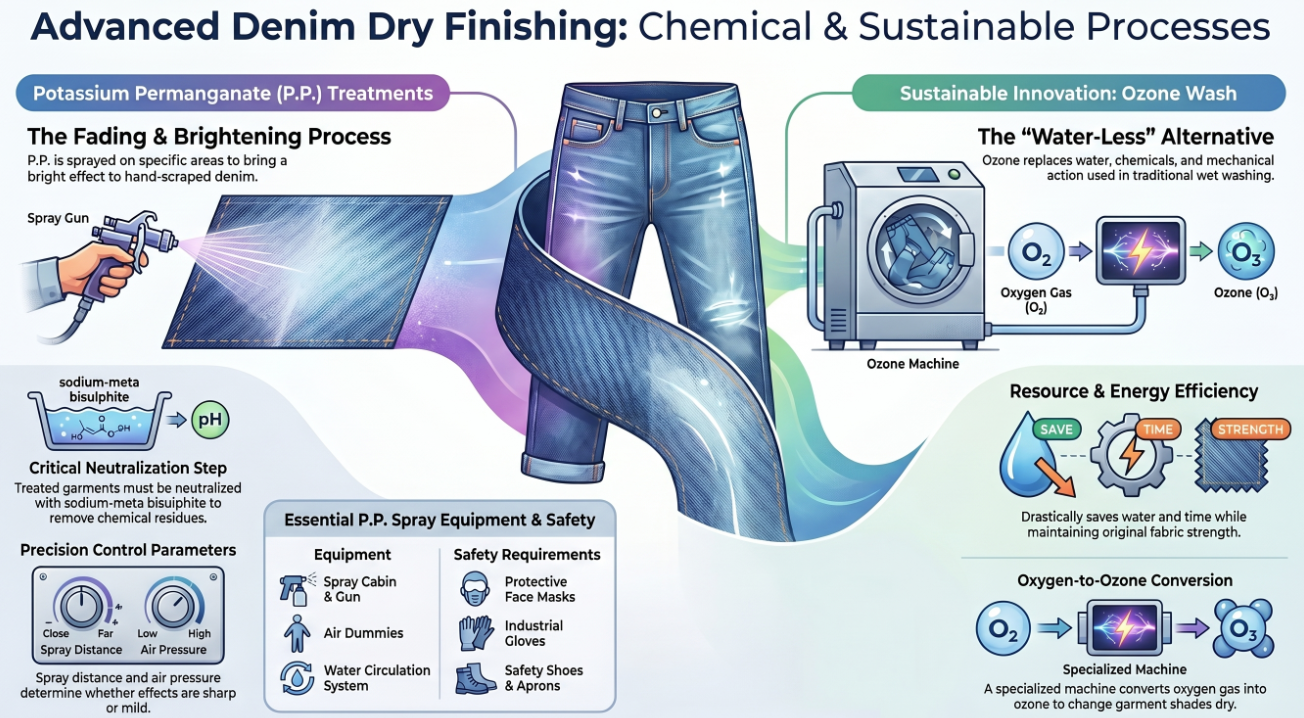 Advanced Denim Dry Finishing: Chemical & Sustainable Processes

Potassium Permanganate (P.P.) Treatments

The Fading & Brightening Process

P.P. is sprayed on specific areas to bring a bright effect to hand-scraped denim.

Spray Gun

sodium-meta bisulphite

pH

Critical Neutralization Step

Treated garments must be neutralized with sodium-meta bisulphite to remove chemical residues.

Precision Control Parameters

Close Far
Spray Distance

Low High
Air Pressure

Spray distance and air pressure determine whether effects are sharp or mild.

Essential P.P. Spray Equipment & Safety

Equipment

Spray Cabin & Gun

Air Dummies

Water Circulation System

Safety Requirements

Protective Face Masks

Industrial Gloves

Safety Shoes & Aprons

Sustainable Innovation: Ozone Wash

The "Water-Less" Alternative

Ozone replaces water, chemicals, and mechanical action used in traditional wet washing.

$O_2$

Oxygen Gas ($O_2$)

$O_3$

Ozone ($O_3$)

Ozone Machine

Resource & Energy Efficiency

SAVE

TIME

STRENGTH

Drastically saves water and time while maintaining original fabric strength.

Oxygen-to-Ozone Conversion

$O_2$

$O_3$

Specialized Machine

A specialized machine converts oxygen gas into ozone to change garment shades dry.